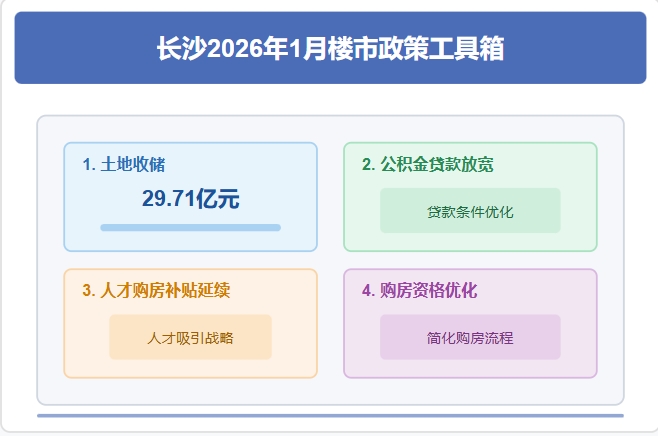 长沙2026年1月楼市政策工具箱

1. 土地收储

29.71亿元

2. 公积金贷款放宽

贷款条件优化

3. 人才购房补贴延续

人才吸引战略

4. 购房资格优化

简化购房流程